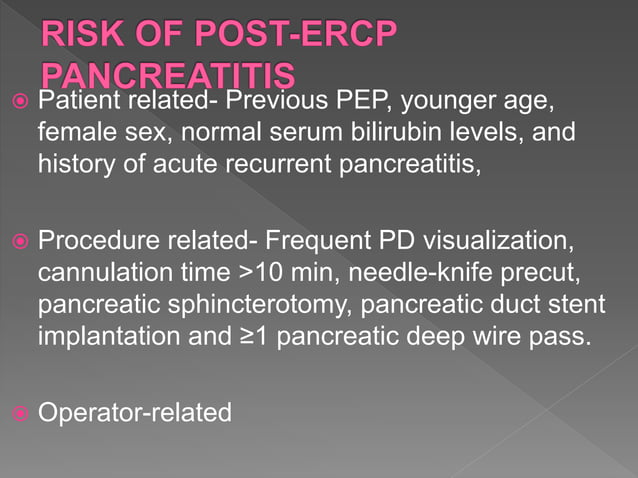 RISK OF POST-ERCP PANCREATITIS

Patient related- Previous PEP, younger age, female sex, normal serum bilirubin levels, and history of acute recurrent pancreatitis,

Procedure related- Frequent PD visualization, cannulation time >10 min, needle-knife precut, pancreatic sphincterotomy, pancreatic duct stent implantation and ≥1 pancreatic deep wire pass.

Operator-related